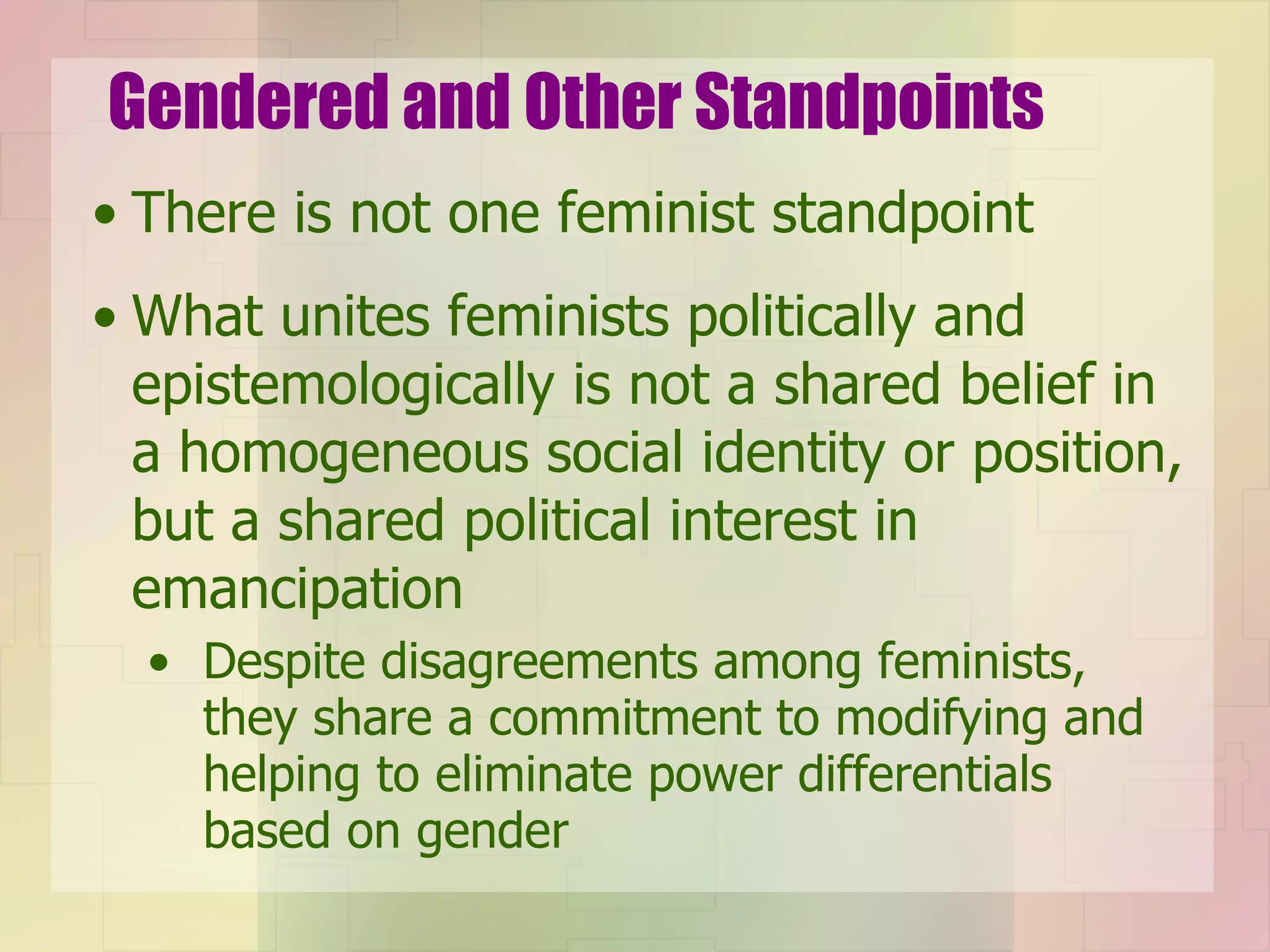 Gendered and Other Standpoints

• There is not one feminist standpoint

• What unites feminists politically and epistemologically is not a shared belief in a homogeneous social identity or position, but a shared political interest in emancipation

• Despite disagreements among feminists, they share a commitment to modifying and helping to eliminate power differentials based on gender